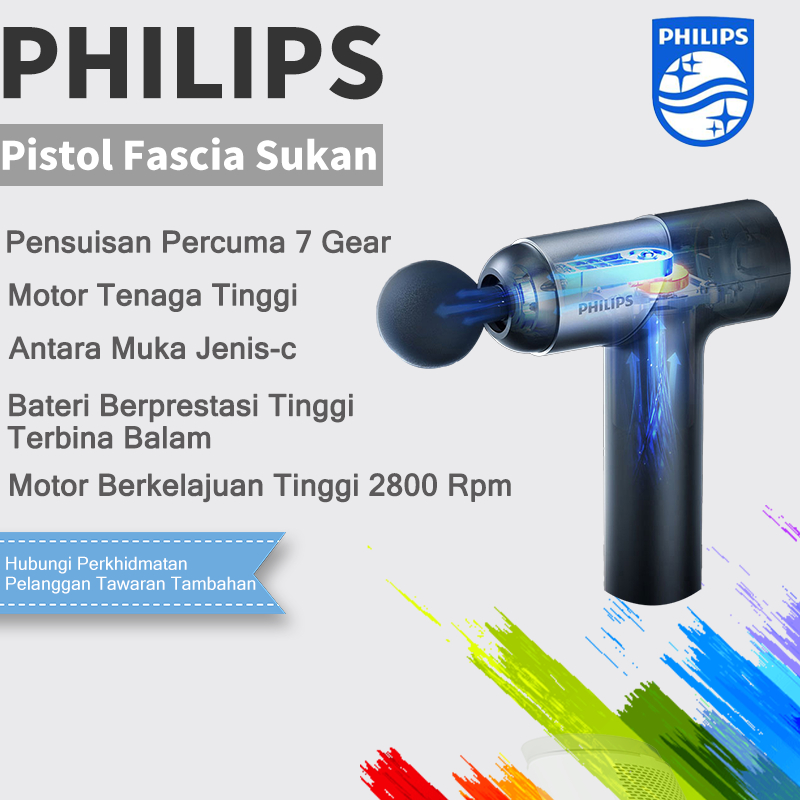 PHILIPS

PHILIPS

Pistol Fascia Sukan

Pensuisan Percuma 7 Gear

Motor Tenaga Tinggi

Antara Muka Jenis-c

Bateri Berprestasi Tinggi Terbina Balam

Motor Berkelajuan Tinggi 2800 Rpm

PHILIPS

Hubungi Perkhidmatan Pelanggan Tawaran Tambahan